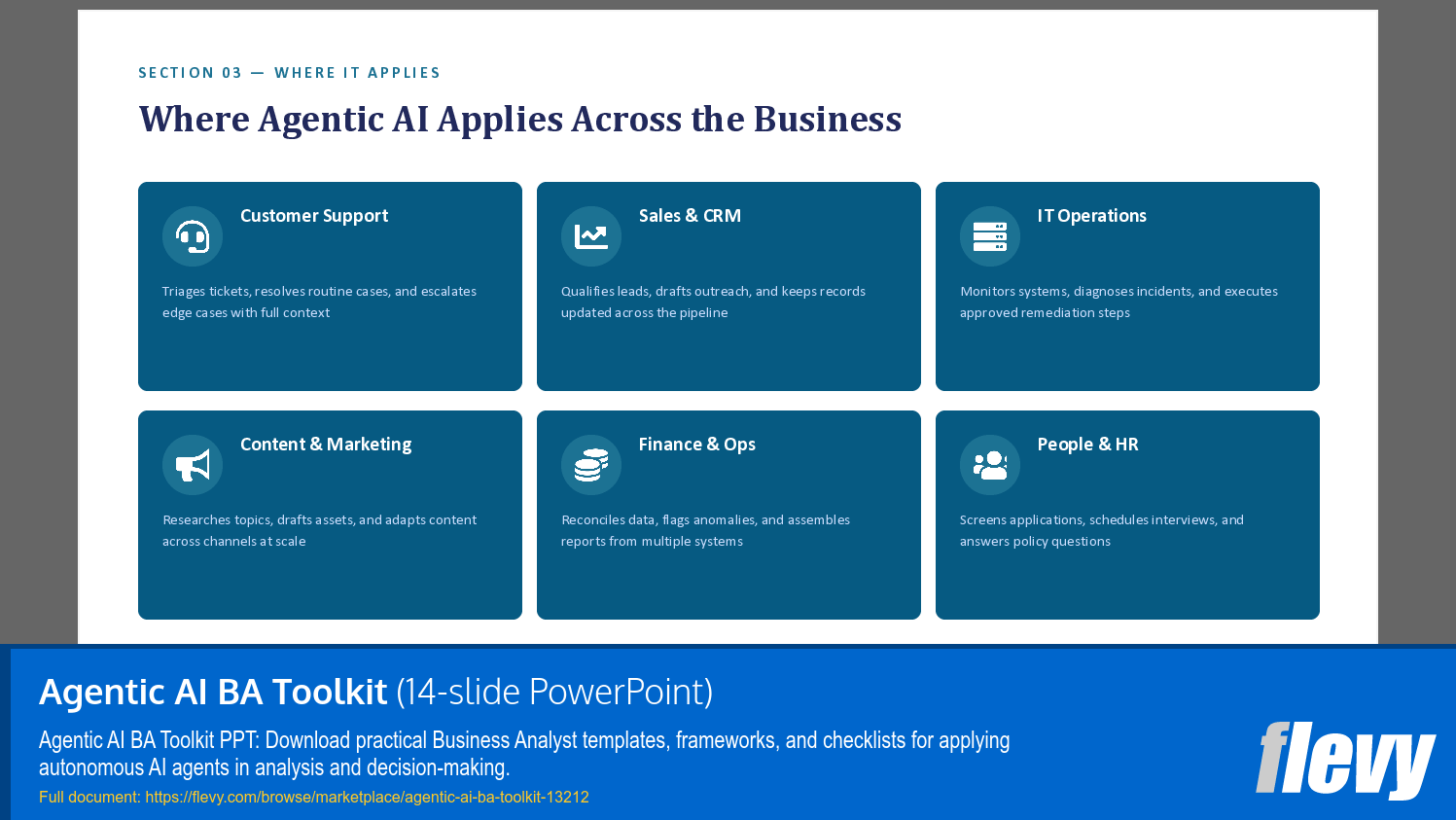 SECTION 03 — WHERE IT APPLIES

Where Agentic AI Applies Across the Business

Customer Support

Triages tickets, resolves routine cases, and escalates edge cases with full context

Sales & CRM

Qualifies leads, drafts outreach, and keeps records updated across the pipeline

IT Operations

Monitors systems, diagnoses incidents, and executes approved remediation steps

Content & Marketing

Researches topics, drafts assets, and adapts content across channels at scale

Finance & Ops

Reconciles data, flags anomalies, and assembles reports from multiple systems

People & HR

Screens applications, schedules interviews, and answers policy questions

Agentic AI BA Toolkit (14-slide PowerPoint)

Agentic AI BA Toolkit PPT: Download practical Business Analyst templates, frameworks, and checklists for applying autonomous AI agents in analysis and decision-making.

Full document: https://flevy.com/browse/marketplace/agentic-ai-ba-toolkit-13212

flevy